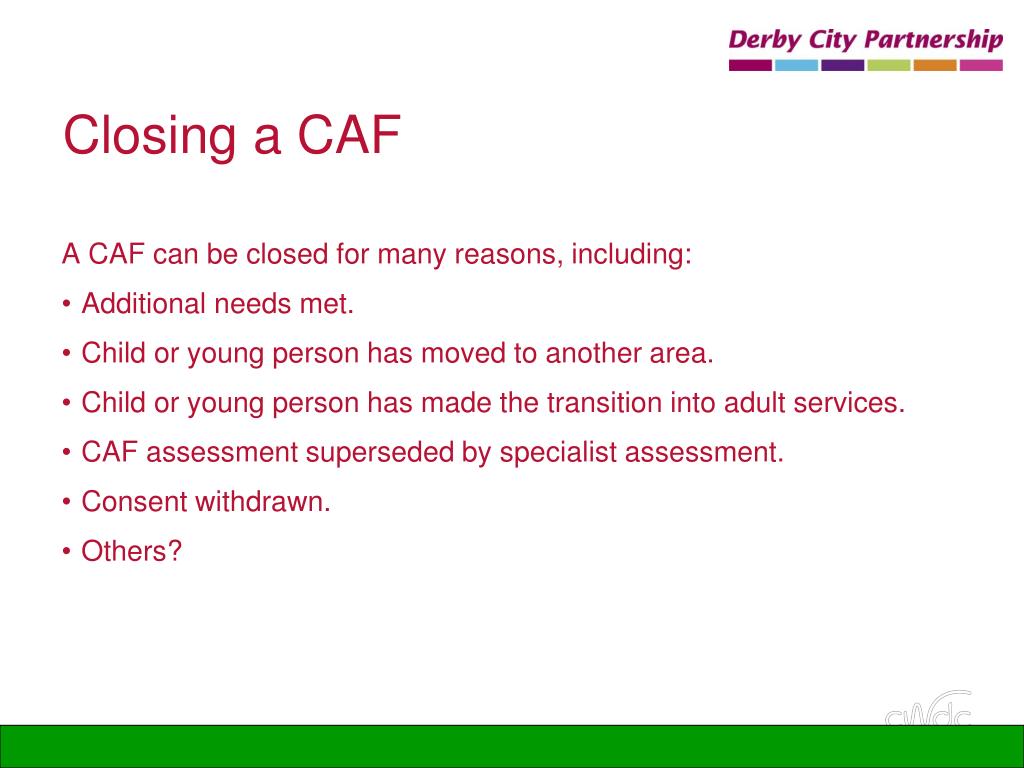 Derby City Partnership

Closing a CAF

A CAF can be closed for many reasons, including:

• Additional needs met.

• Child or young person has moved to another area.

• Child or young person has made the transition into adult services.

• CAF assessment superseded by specialist assessment.

• Consent withdrawn.

• Others?

cwdc